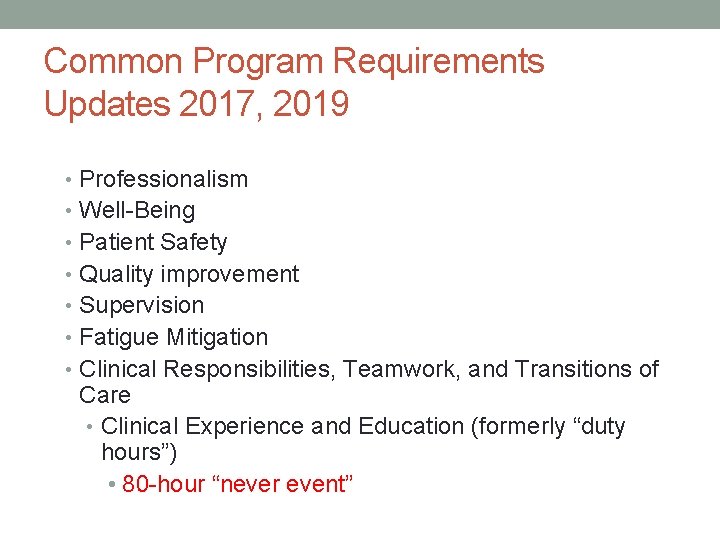 Common Program Requirements Updates 2017, 2019

• Professionalism
• Well-Being
• Patient Safety
• Quality improvement
• Supervision
• Fatigue Mitigation
• Clinical Responsibilities, Teamwork, and Transitions of Care
  • Clinical Experience and Education (formerly “duty hours”)
    • 80-hour “never event”